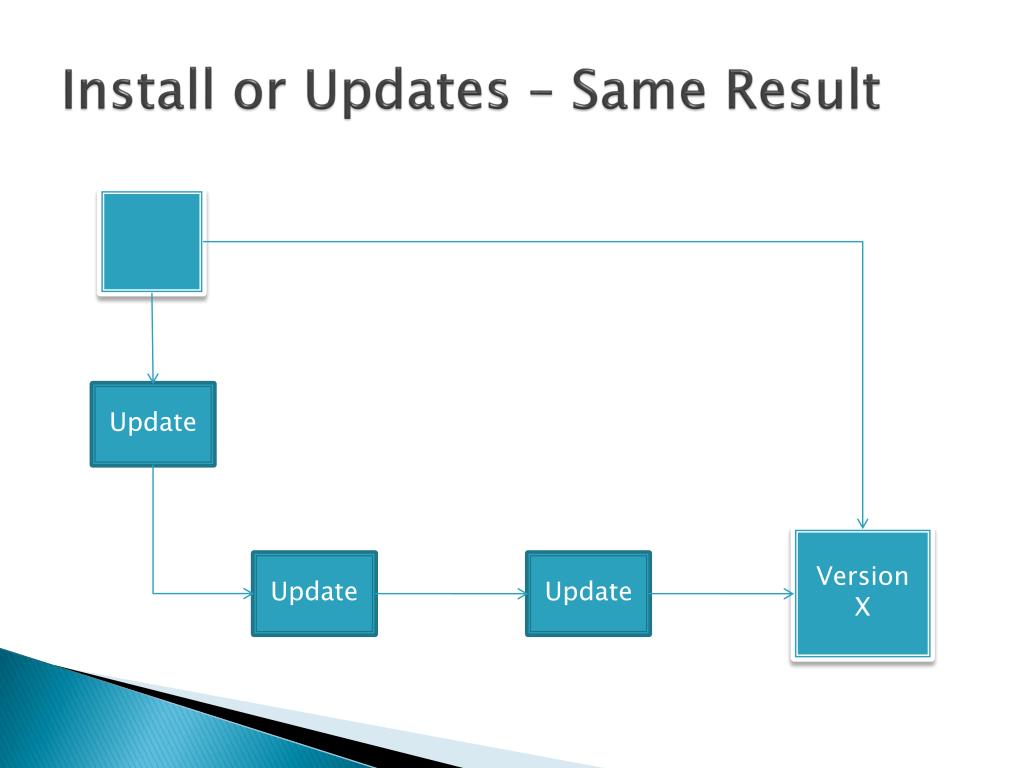 Install or Updates – Same Result

Update

Update

Update

Version X